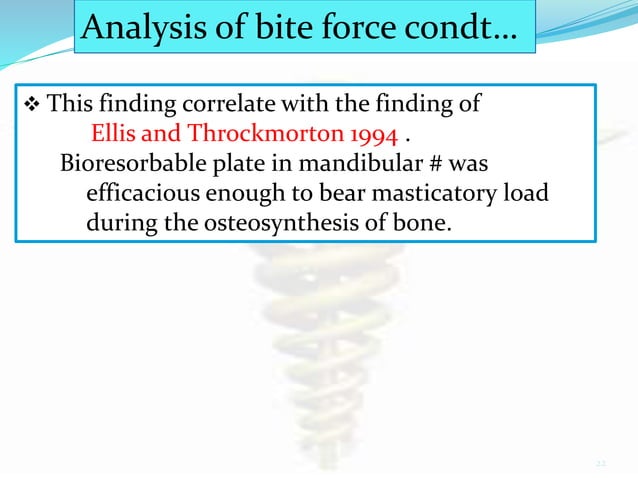 Analysis of bite force condt…

❖ This finding correlate with the finding of Ellis and Throckmorton 1994 .
Bioresorbable plate in mandibular # was efficacious enough to bear masticatory load during the osteosynthesis of bone.

22